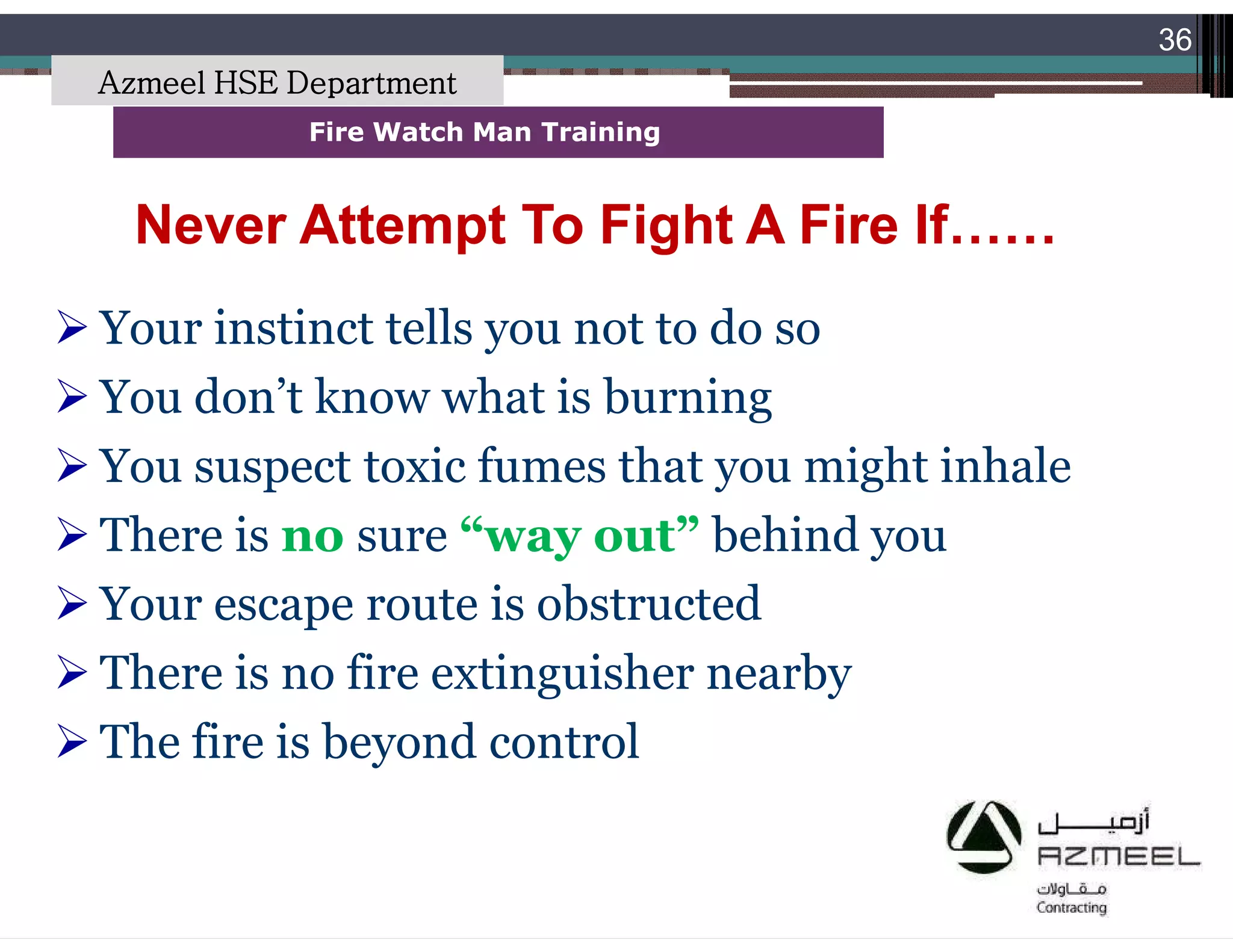 36

Azmeel HSE Department

Fire Watch Man Training

Never Attempt To Fight A Fire If……

➢ Your instinct tells you not to do so
➢ You don’t know what is burning
➢ You suspect toxic fumes that you might inhale
➢ There is no sure “way out” behind you
➢ Your escape route is obstructed
➢ There is no fire extinguisher nearby
➢ The fire is beyond control

أزميل
AZMEEL
مقاولات
Contracting